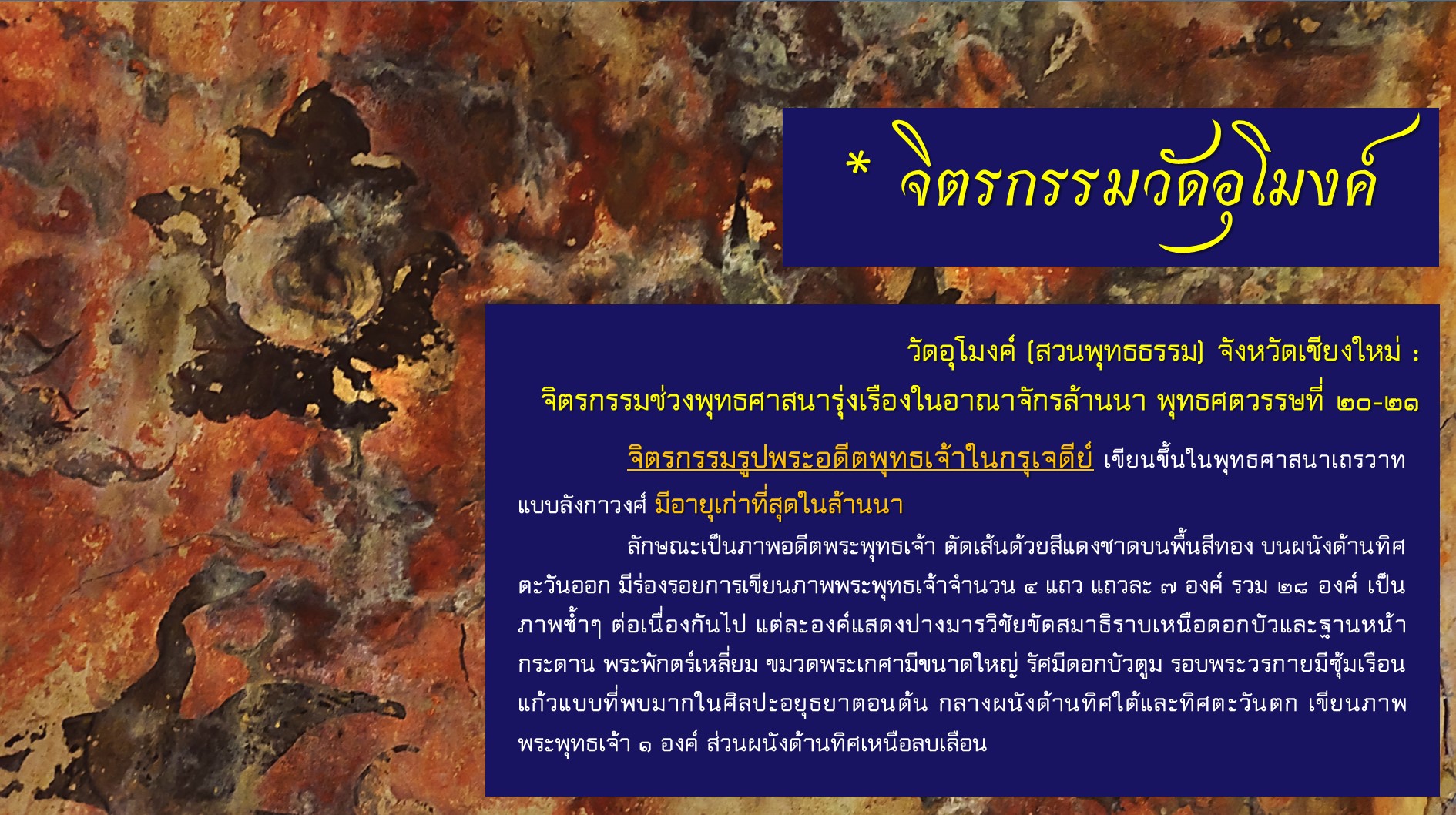 * จิตรกรรมวัดอุโมงค์

วัดอุโมงค์ (สวนพุทธธรรม) จังหวัดเชียงใหม่ :
จิตรกรรมช่วงพุทธศาสนารุ่งเรืองในอาณาจักรล้านนา พุทธศตวรรษที่ ๒๐-๒๑

จิตรกรรมรูปพระอดีตพุทธเจ้าในกรุเจดีย์ เขียนขึ้นในพุทธศาสนาเถรวาทแบบลังกาวงศ์ มีอายุเก่าที่สุดในล้านนา

ลักษณะเป็นภาพอดีตพระพุทธเจ้า ตัดเส้นด้วยสีแดงชาดบนพื้นสีทอง บนผนังด้านทิศตะวันออก มีร่องรอยการเขียนภาพพระพุทธเจ้าจำนวน ๔ แถว แถวละ ๗ องค์ รวม ๒๘ องค์ เป็นภาพซ้ำๆ ต่อเนื่องกันไป แต่ละองค์แสดงปางมารวิชัยขัดสมาธิราบเหนือดอกบัวและฐานหน้ากระดาน พระพักตร์เหลี่ยม ขมวดพระเกศามีขนาดใหญ่ รัศมีดอกบัวตูม รอบพระวรกายมีซุ้มเรือนแก้วแบบที่พบมากในศิลปะอยุธยาตอนต้น กลางผนังด้านทิศใต้และทิศตะวันตก เขียนภาพพระพุทธเจ้า ๑ องค์ ส่วนผนังด้านทิศเหนือลบเลือน